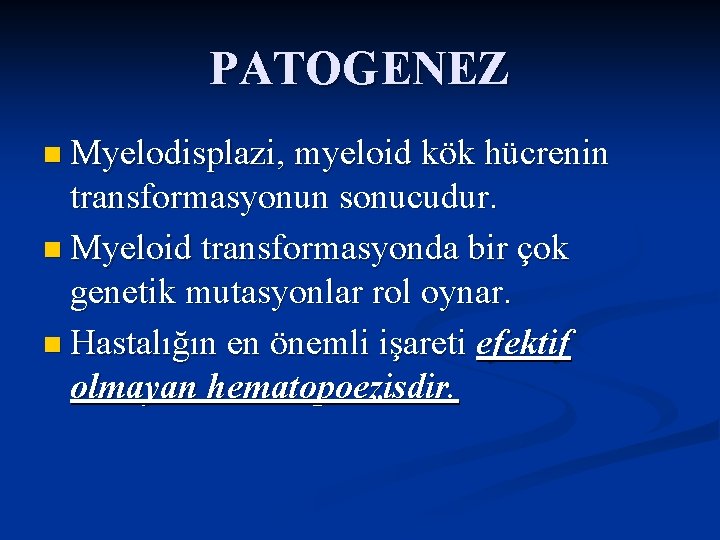 PATOGENEZ

Myelodisplazi, myeloid kök hücrenin transformasyonun sonucudur.

Myeloid transformasyonda bir çok genetik mutasyonlar rol oynar.

Hastalığın en önemli işareti efektif olmayan hematopoezisdir.